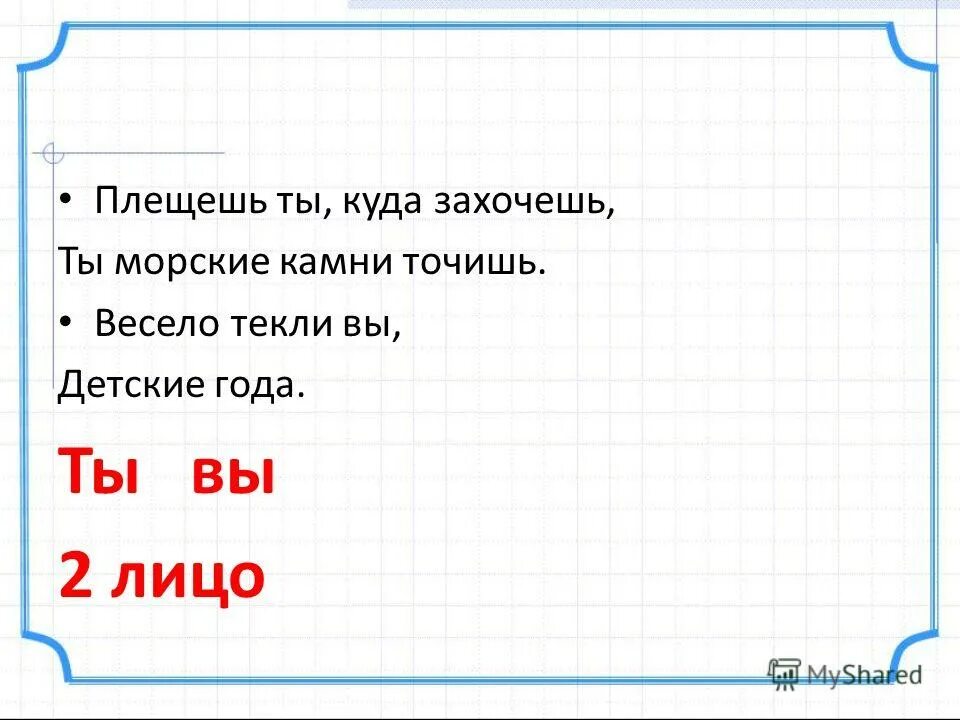 • Плещешь ты, куда захочешь,
Ты морские камни точишь.

• Весело текли вы,
Детские года.

Ты вы

2 лицо

MyShared